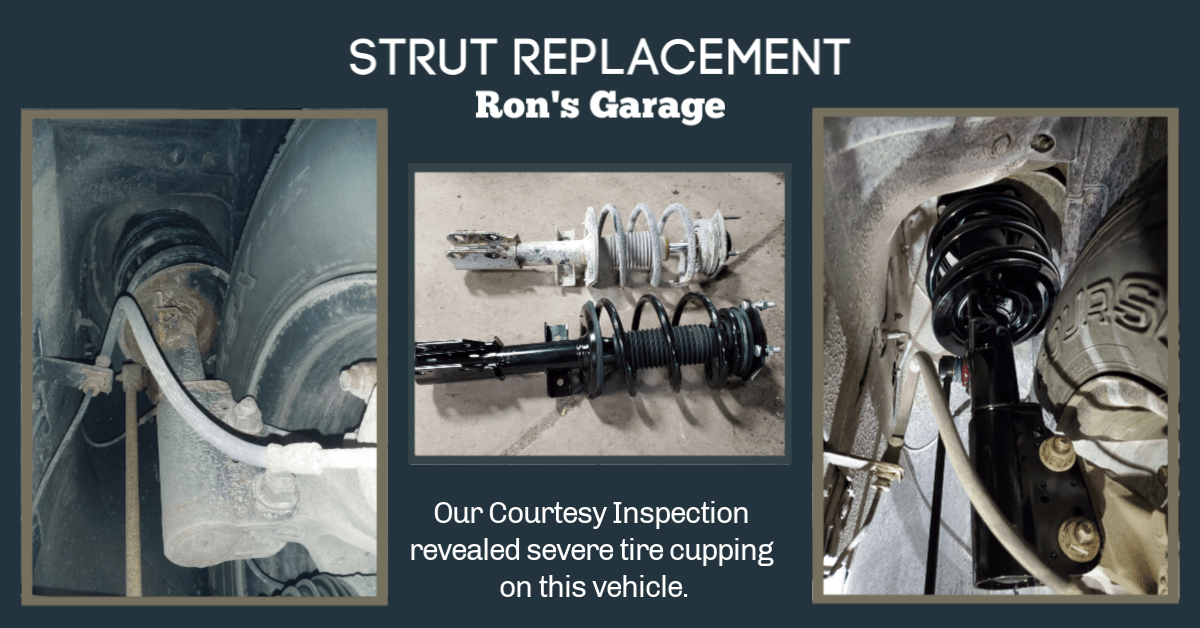 STRUT REPLACEMENT
Ron's Garage

Our Courtesy Inspection revealed severe tire cupping on this vehicle.